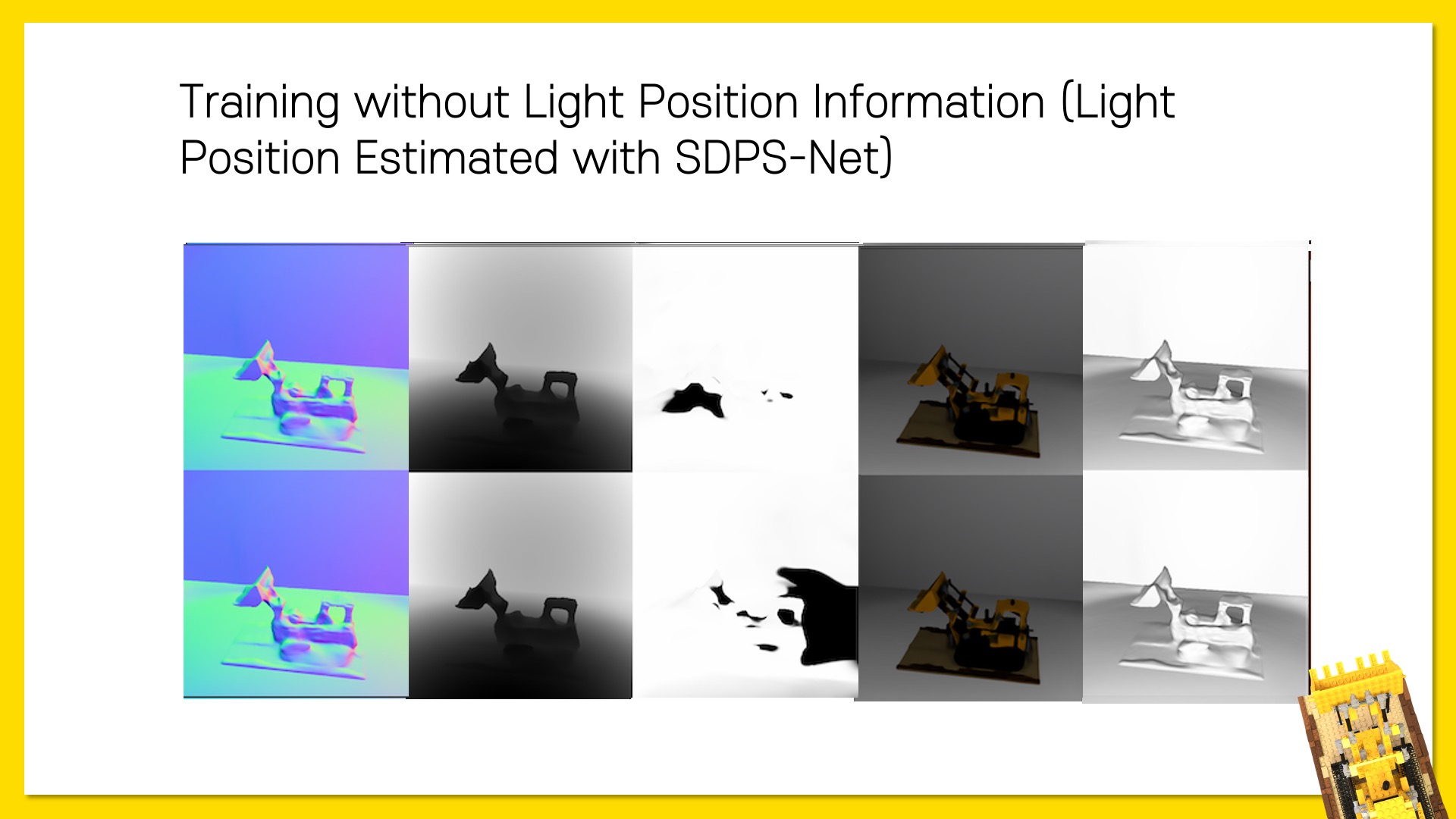 Training without Light Position Information (Light Position Estimated with SDPS-Net)